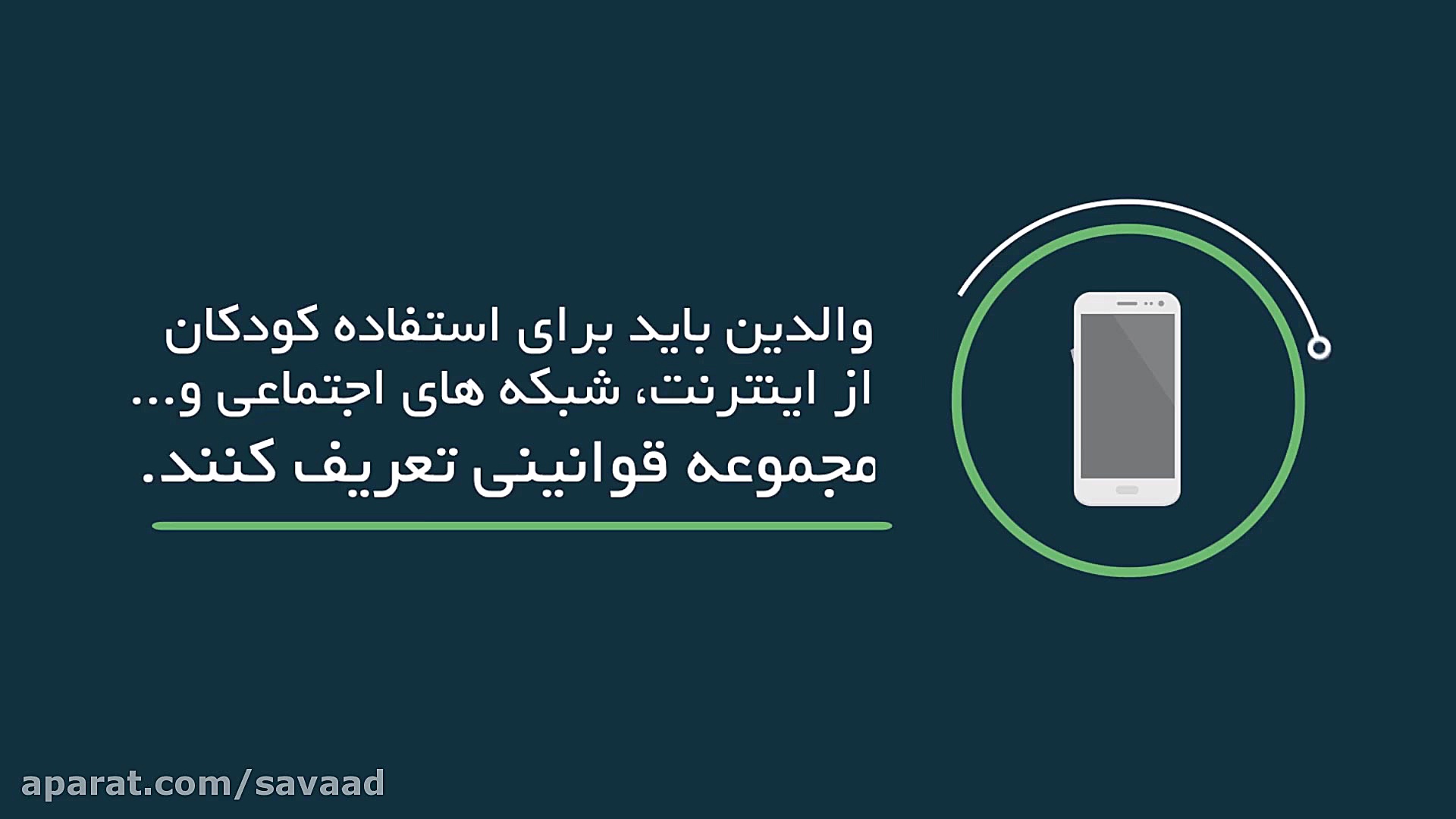 والدین باید برای استفاده کودکان
از اینترنت، شبکه های اجتماعی و...
مجموعه قوانینی تعریف کنند.

aparat.com/savaad